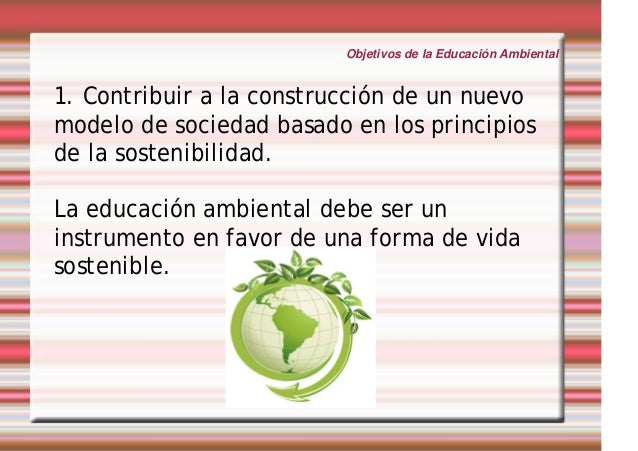 Objetivos de la Educación Ambiental

1. Contribuir a la construcción de un nuevo modelo de sociedad basado en los principios de la sostenibilidad.

La educación ambiental debe ser un instrumento en favor de una forma de vida sostenible.